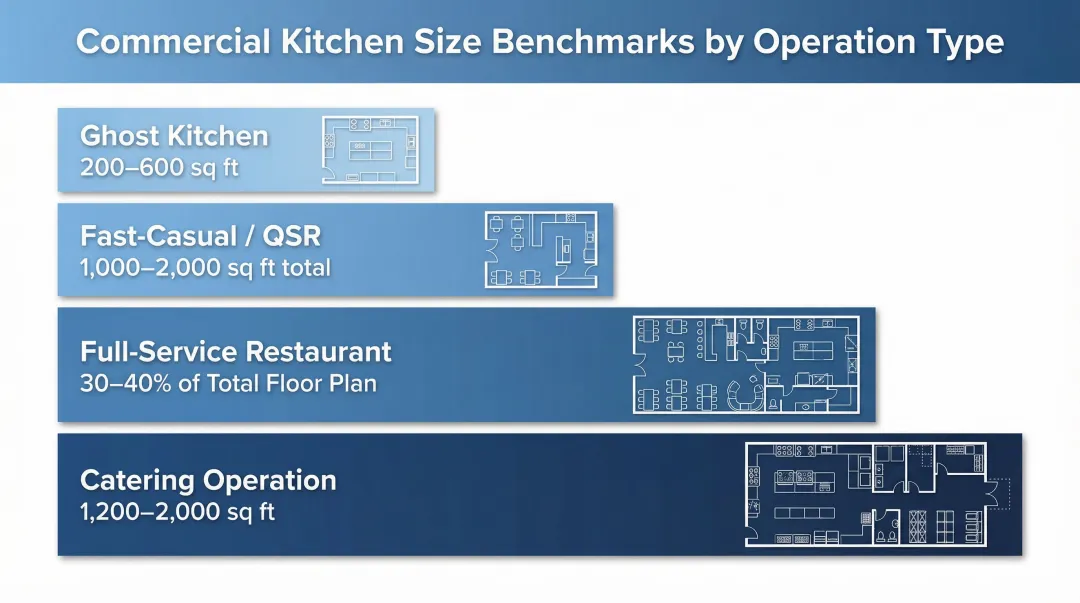 Commercial Kitchen Size Benchmarks by Operation Type

Ghost Kitchen
200–600 sq ft

Fast-Casual / QSR
1,000–2,000 sq ft total

Full-Service Restaurant
30–40% of Total Floor Plan

Catering Operation
1,200–2,000 sq ft